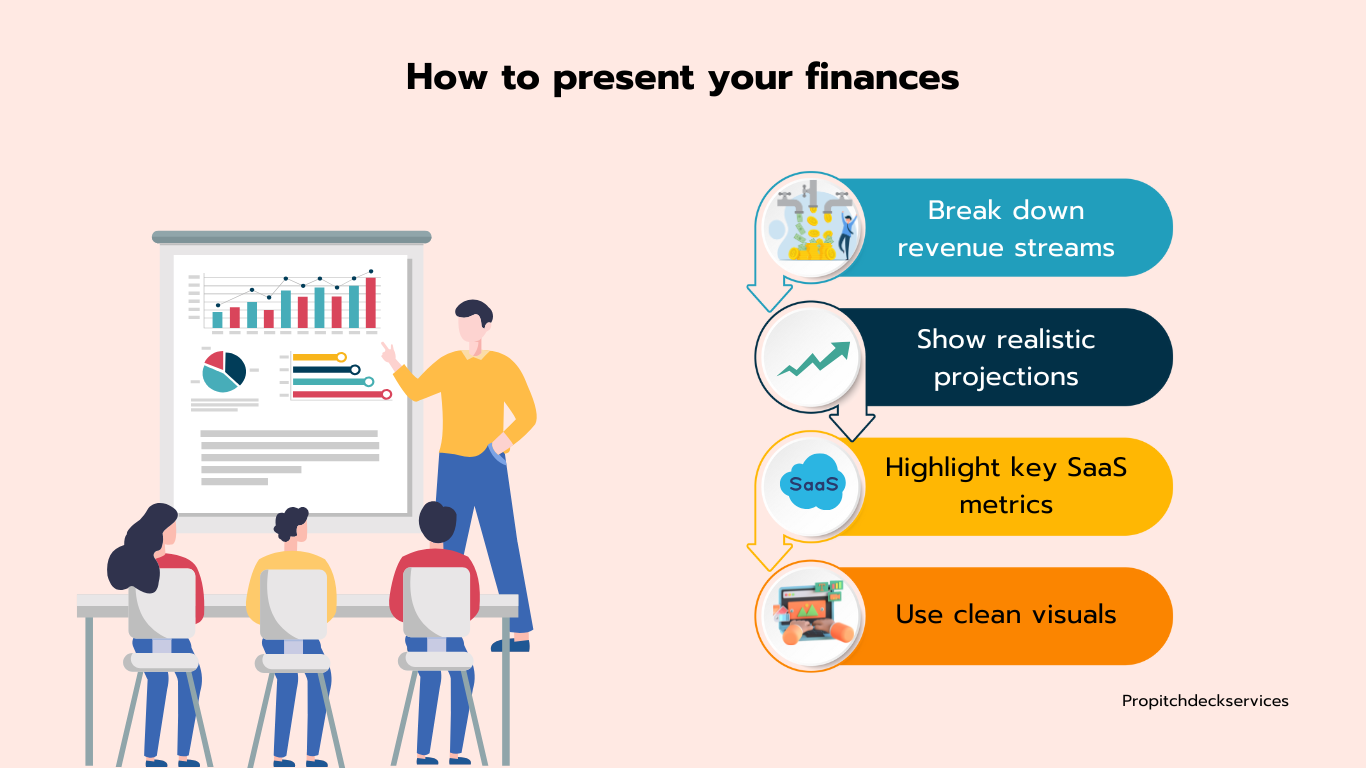 How to present your finances

Break down revenue streams

Show realistic projections

SaaS

Highlight key SaaS metrics

Use clean visuals

Propitchdeckservices